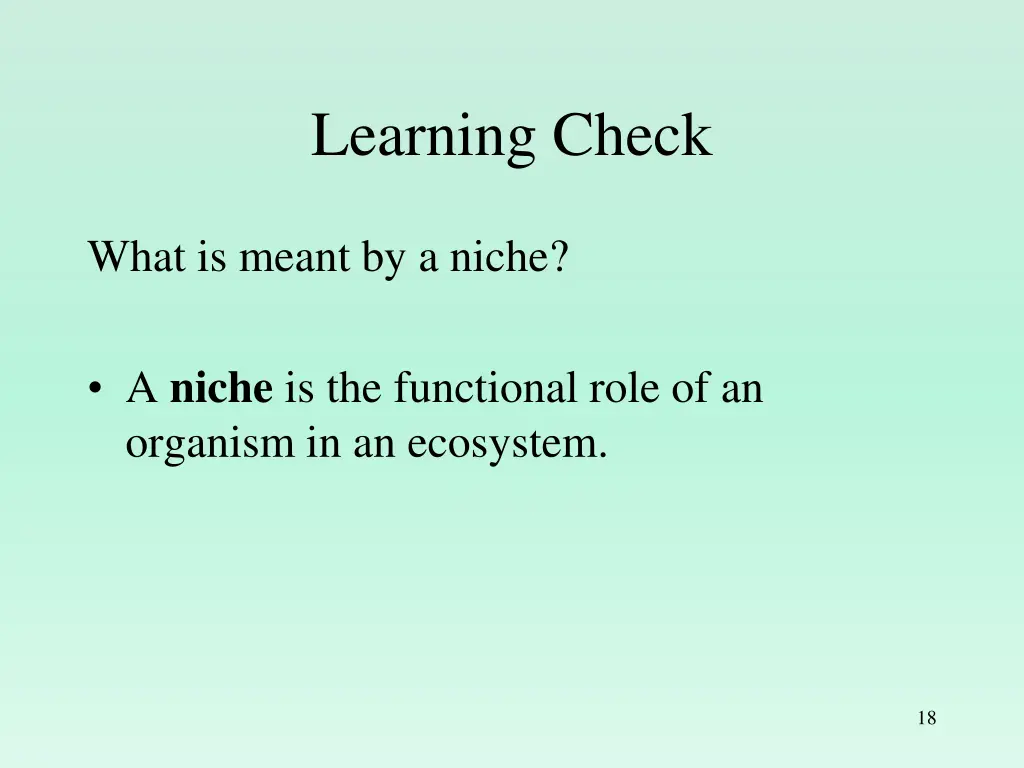 Learning Check

What is meant by a niche?

• A niche is the functional role of an organism in an ecosystem.

18